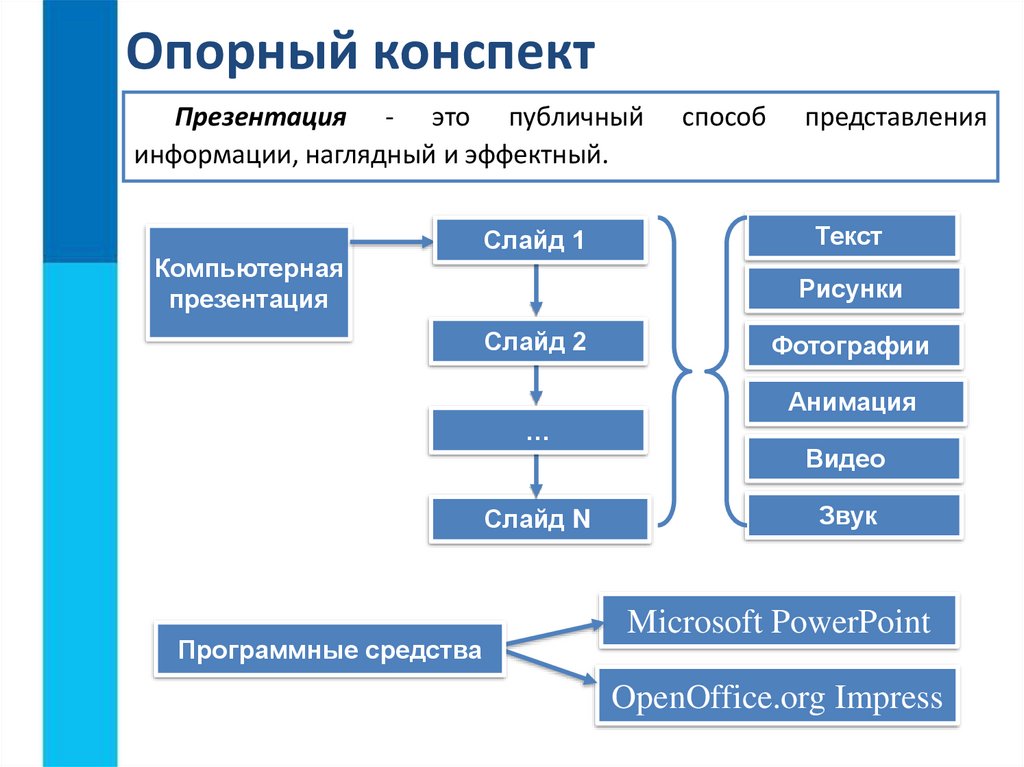 Опорный конспект

Презентация - это публичный способ представления информации, наглядный и эффектный.

Компьютерная презентация

Слайд 1

Слайд 2

…

Слайд N

Текст

Рисунки

Фотографии

Анимация

Видео

Звук

Программные средства

Microsoft PowerPoint

OpenOffice.org Impress